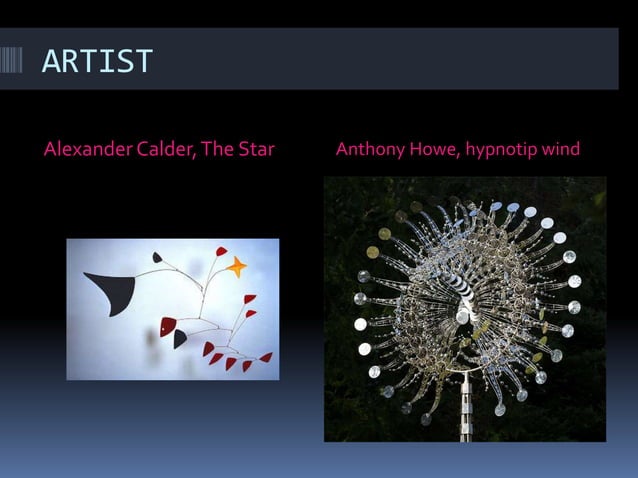 ARTIST

Alexander Calder, The Star

Anthony Howe, hypnotip wind